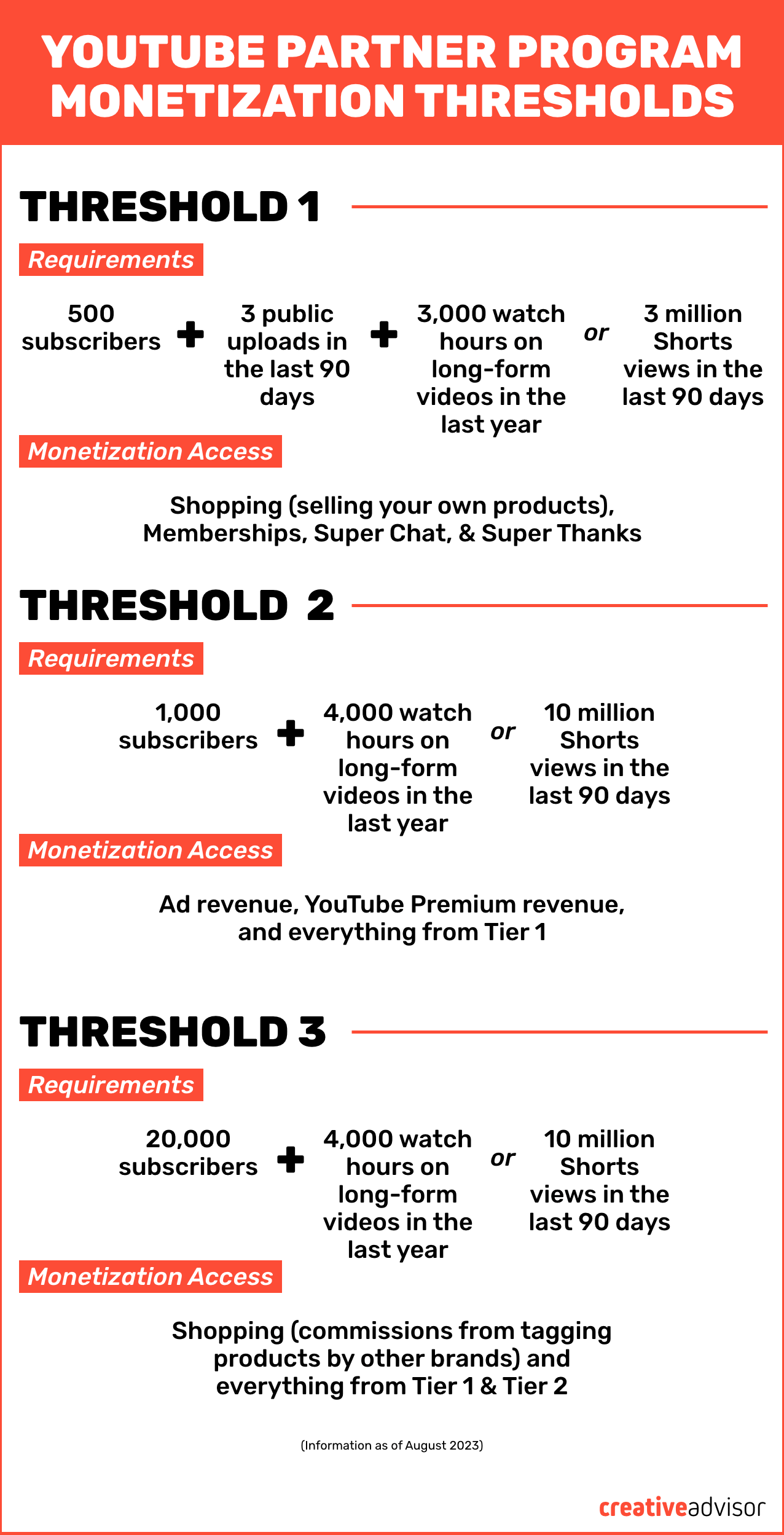 YOUTUBE PARTNER PROGRAM MONETIZATION THRESHOLDS

THRESHOLD 1

Requirements

500 subscribers + 3 public uploads in the last 90 days + 3,000 watch hours on long-form videos in the last year or 3 million Shorts views in the last 90 days

Monetization Access

Shopping (selling your own products), Memberships, Super Chat, & Super Thanks

THRESHOLD 2

Requirements

1,000 subscribers + 4,000 watch hours on long-form videos in the last year or 10 million Shorts views in the last 90 days

Monetization Access

Ad revenue, YouTube Premium revenue, and everything from Tier 1

THRESHOLD 3

Requirements

20,000 subscribers + 4,000 watch hours on long-form videos in the last year or 10 million Shorts views in the last 90 days

Monetization Access

Shopping (commissions from tagging products by other brands) and everything from Tier 1 & Tier 2

(Information as of August 2023)

creativeadvisor